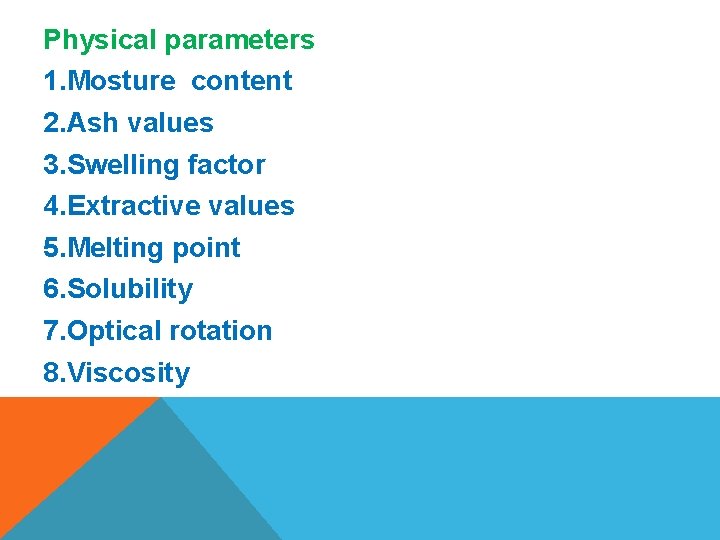 Physical parameters
1.Mosture content
2.Ash values
3.Swelling factor
4.Extractive values
5.Melting point
6.Solubility
7.Optical rotation
8.Viscosity